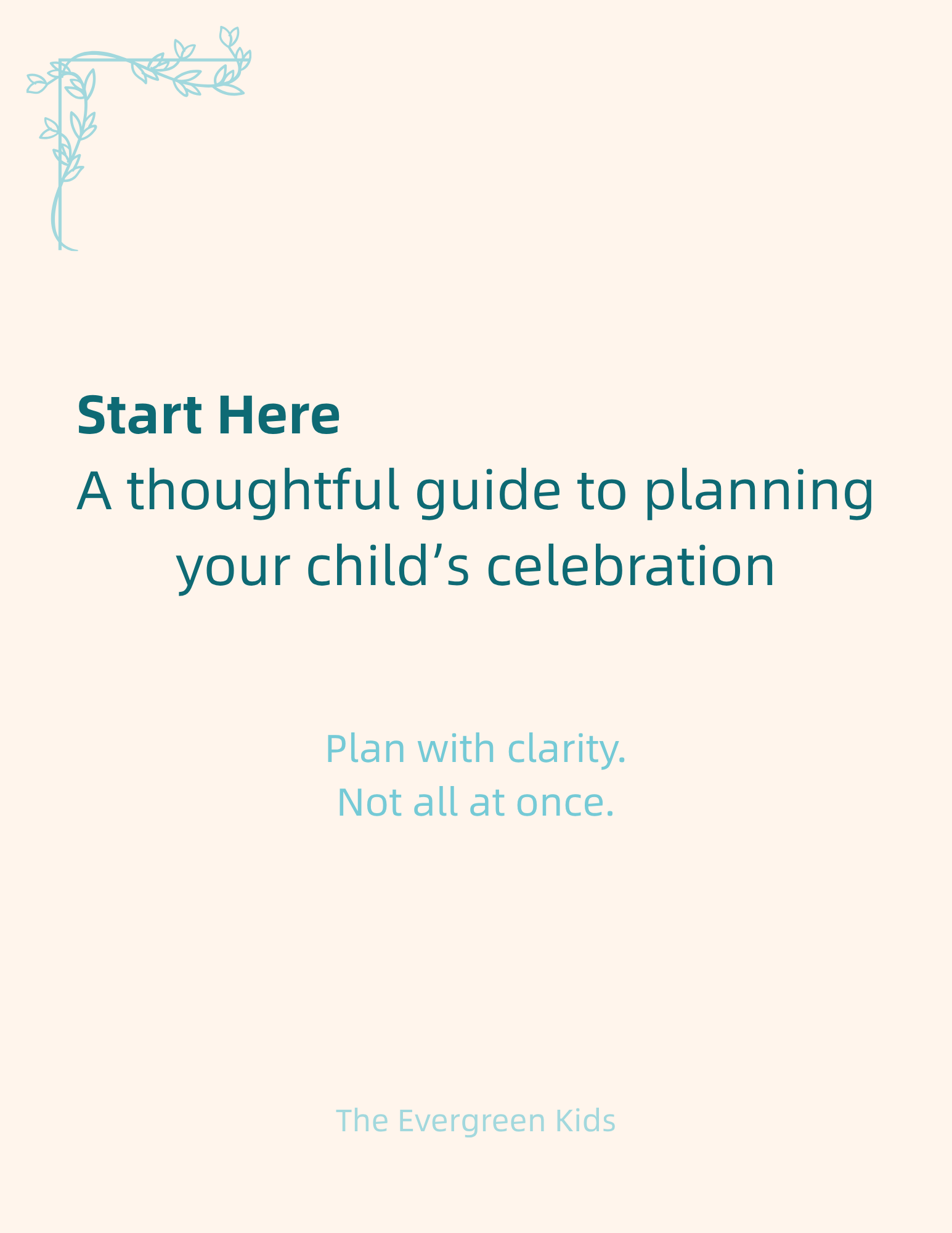 Start Here
A thoughtful guide to planning your child’s celebration

Plan with clarity.
Not all at once.

The Evergreen Kids